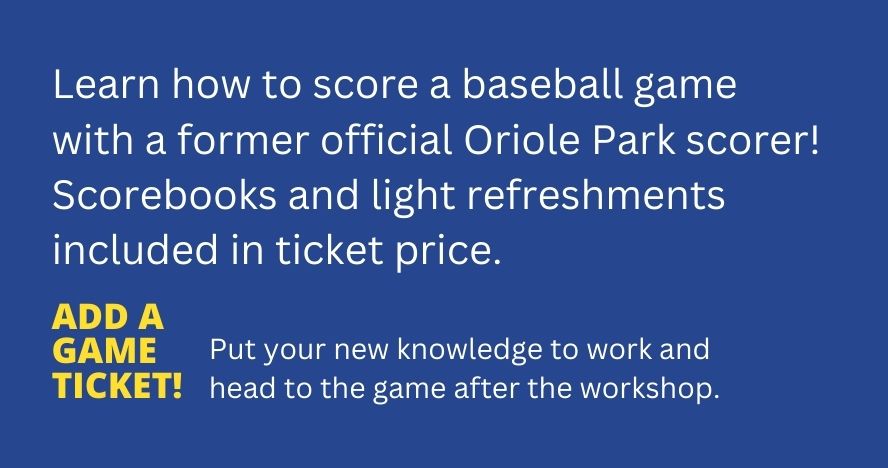 Learn how to score a baseball game with a former official Oriole Park scorer! Scorebooks and light refreshments included in ticket price.

ADD A GAME TICKET!

Put your new knowledge to work and head to the game after the workshop.